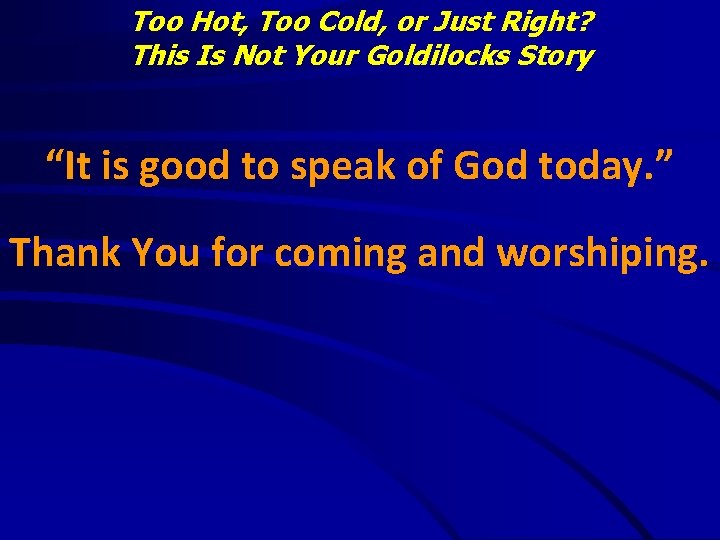 Too Hot, Too Cold, or Just Right?
This Is Not Your Goldilocks Story

“It is good to speak of God today.”

Thank You for coming and worshiping.